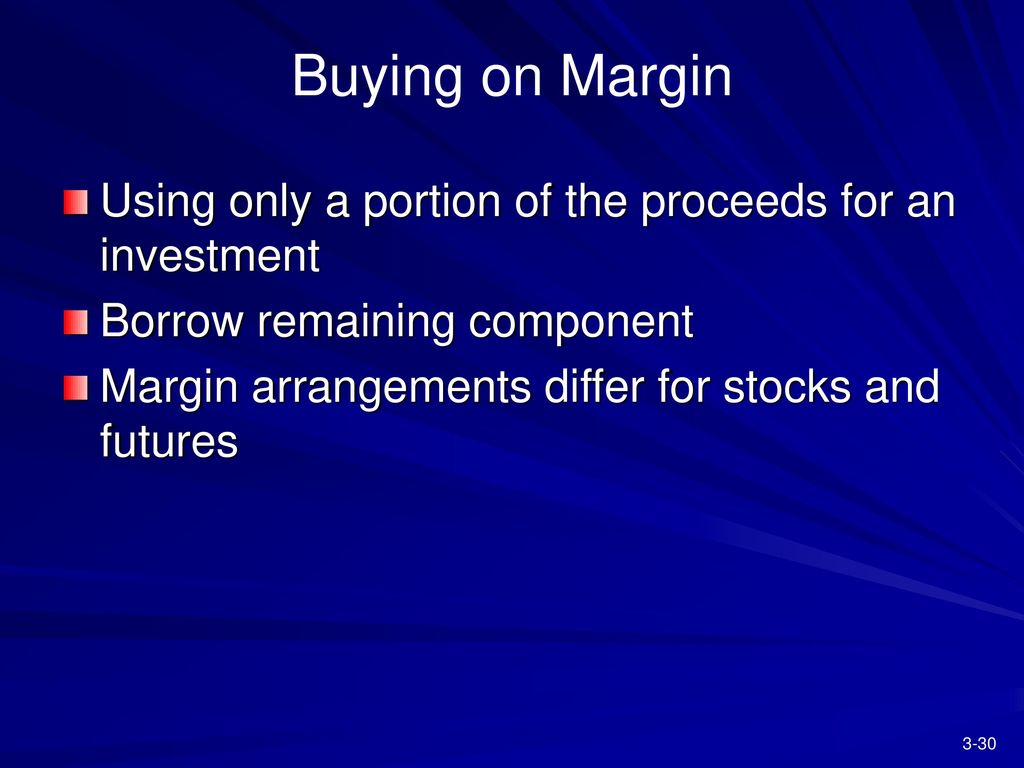 Buying on Margin

Using only a portion of the proceeds for an investment

Borrow remaining component

Margin arrangements differ for stocks and futures

3-30